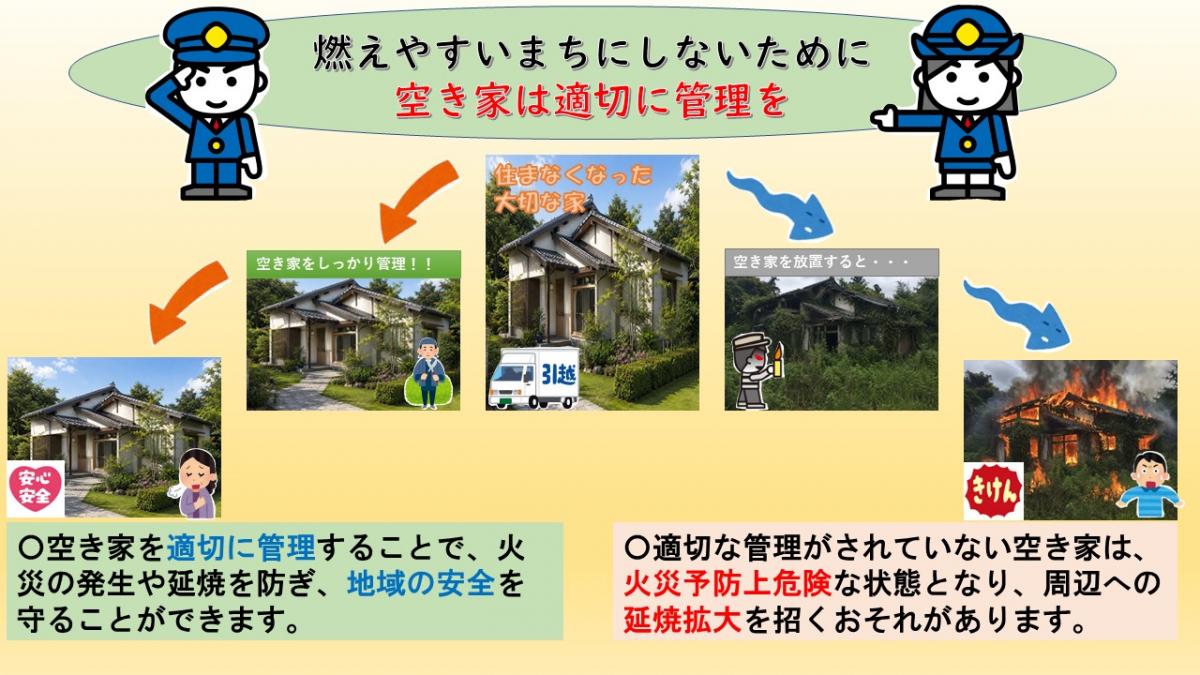 燃えやすいまちにしないために
空き家は適切に管理を

住まなくなった大切な家

引越

空き家をしっかり管理！！

空き家を放置すると・・・

安心安全

きけん

〇空き家を適切に管理することで、火災の発生や延焼を防ぎ、地域の安全を守ることができます。

〇適切な管理がされていない空き家は、火災予防上危険な状態となり、周辺への延焼拡大を招くおそれがあります。